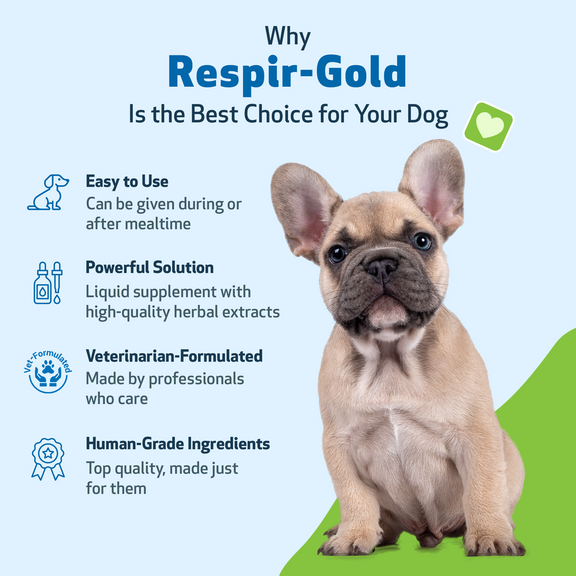 Why
Respir-Gold
Is the Best Choice for Your Dog

Easy to Use
Can be given during or after mealtime

Powerful Solution
Liquid supplement with high-quality herbal extracts

Vet-Formulated
Veterinarian-Formulated
Made by professionals who care

Human-Grade Ingredients
Top quality, made just for them